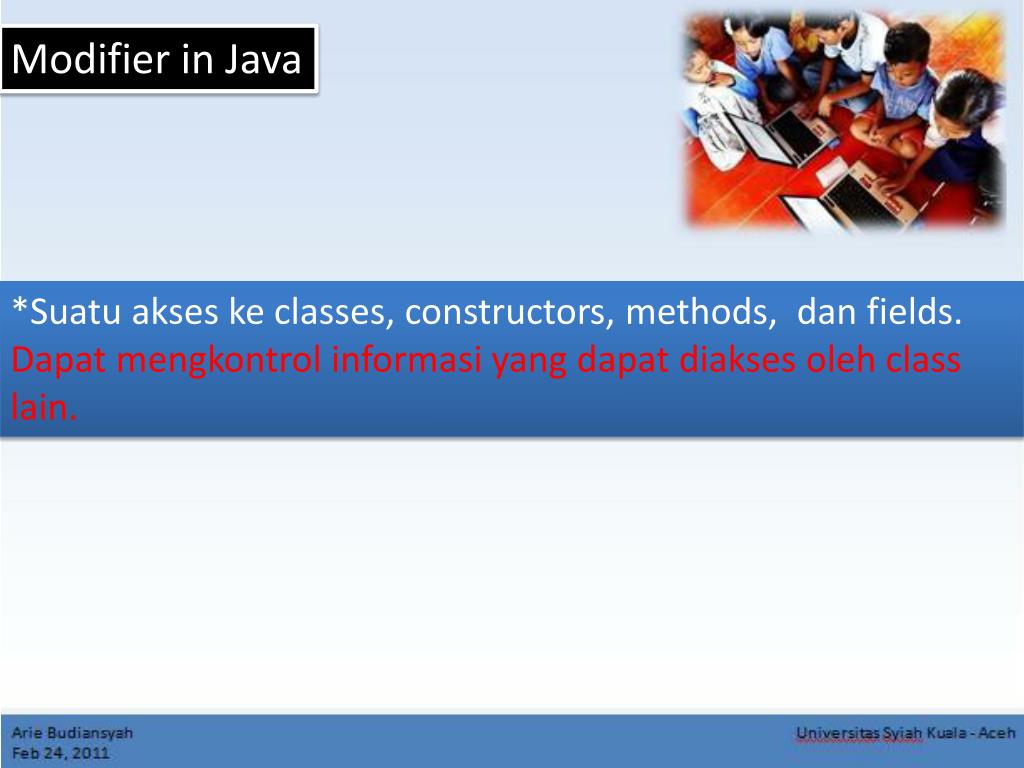 Modifier in Java

*Suatu akses ke classes, constructors, methods, dan fields. Dapat mengkontrol informasi yang dapat diakses oleh class lain.

Arie Budiansyah
Feb 24, 2011

Universitas Syiah Kuala - Aceh